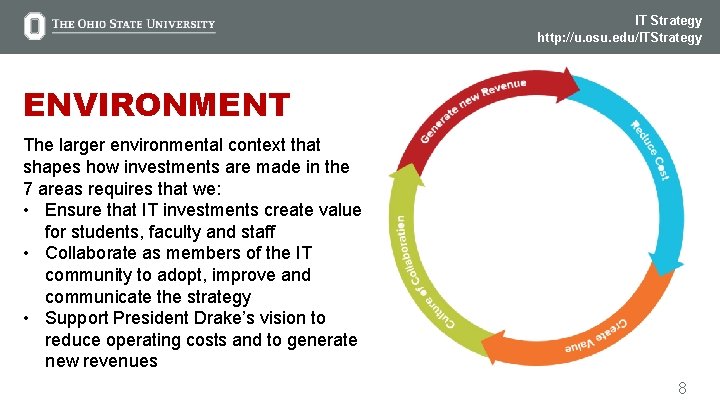 THE OHIO STATE UNIVERSITY

IT Strategy
http://u.osu.edu/ITStrategy

ENVIRONMENT

The larger environmental context that shapes how investments are made in the 7 areas requires that we:
• Ensure that IT investments create value for students, faculty and staff
• Collaborate as members of the IT community to adopt, improve and communicate the strategy
• Support President Drake's vision to reduce operating costs and to generate new revenues

Generate new Revenue
Reduce Cost
Create Value
Culture of Collaboration

8